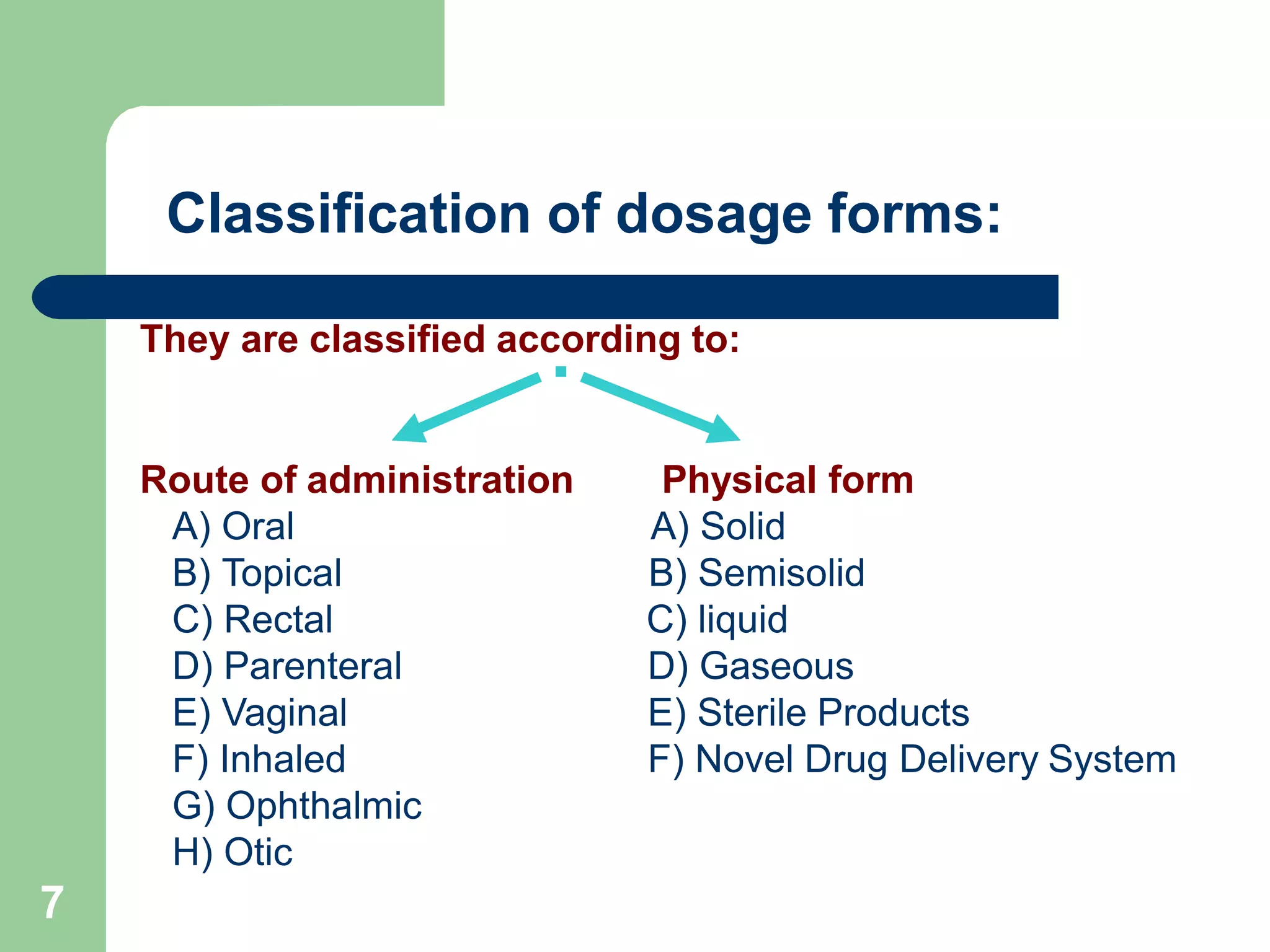 Classification of dosage forms:

They are classified according to:

Route of administration
A) Oral
B) Topical
C) Rectal
D) Parenteral
E) Vaginal
F) Inhaled
G) Ophthalmic
H) Otic

Physical form
A) Solid
B) Semisolid
C) liquid
D) Gaseous
E) Sterile Products
F) Novel Drug Delivery System

7